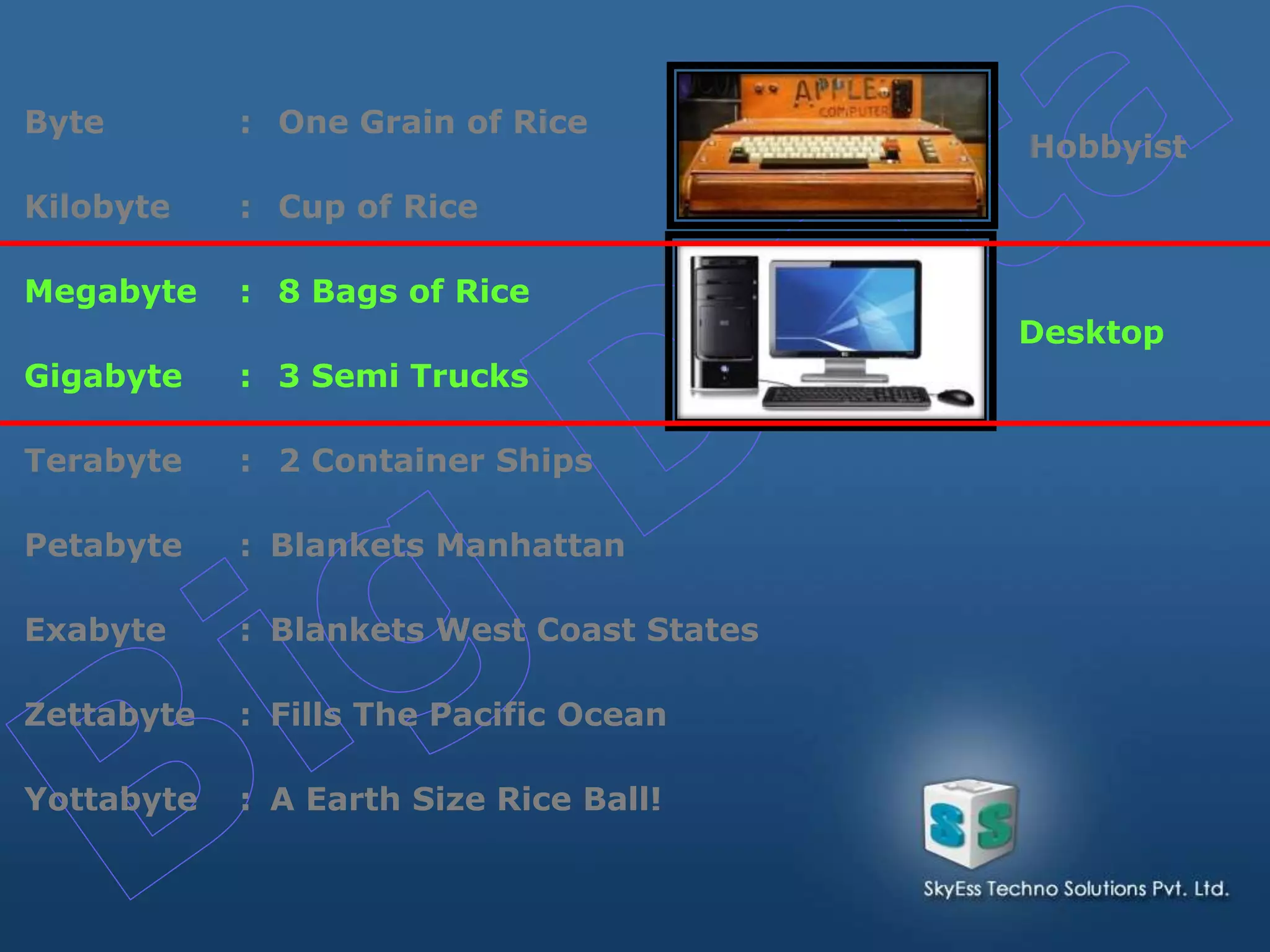 Byte : One Grain of Rice

Kilobyte : Cup of Rice

Megabyte : 8 Bags of Rice

Gigabyte : 3 Semi Trucks

Terabyte : 2 Container Ships

Petabyte : Blankets Manhattan

Exabyte : Blankets West Coast States

Zettabyte : Fills The Pacific Ocean

Yottabyte : A Earth Size Rice Ball!

APPLE COMPUTER

Hobbyist

Desktop

Big Data

SS

SkyEss Techno Solutions Pvt. Ltd.